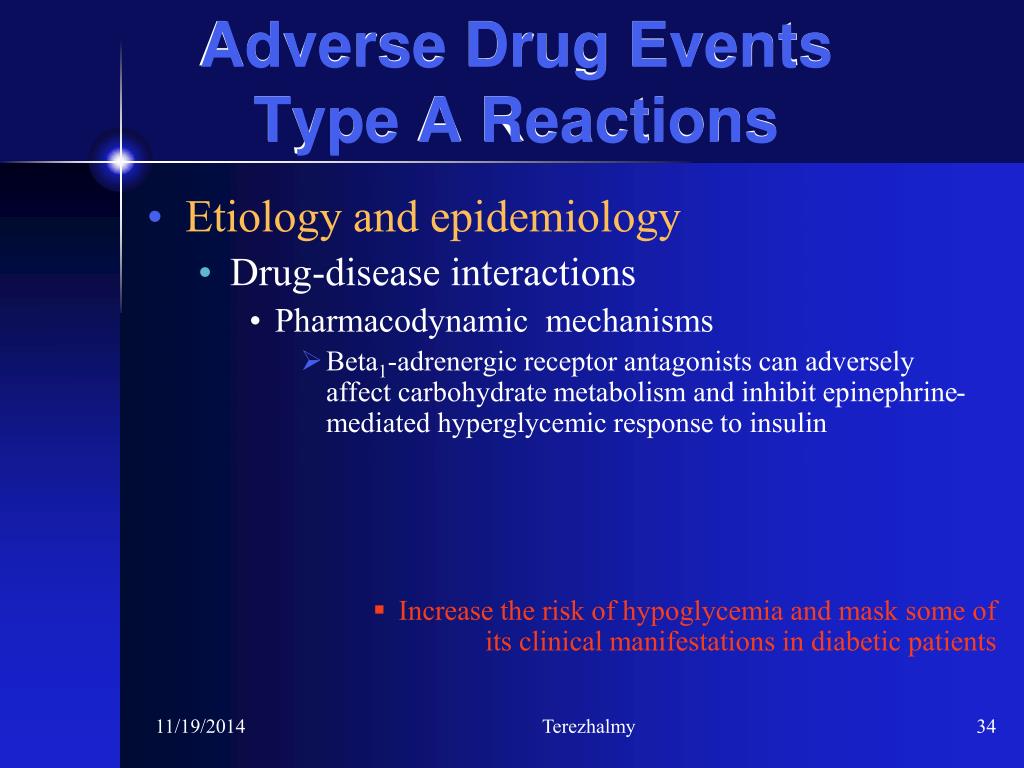 Adverse Drug Events
Type A Reactions

• Etiology and epidemiology
• Drug-disease interactions
• Pharmacodynamic mechanisms
➢ Beta$_1$-adrenergic receptor antagonists can adversely affect carbohydrate metabolism and inhibit epinephrine-mediated hyperglycemic response to insulin

▪ Increase the risk of hypoglycemia and mask some of its clinical manifestations in diabetic patients

11/19/2014
Terezhalmy
34